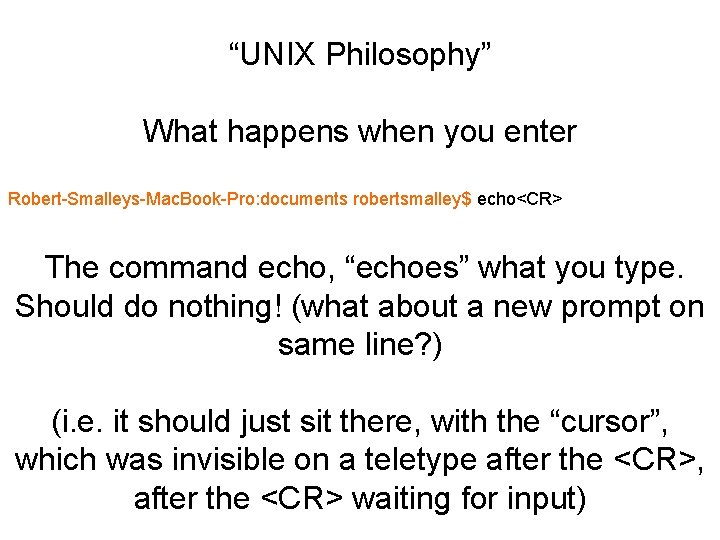 “UNIX Philosophy”

What happens when you enter

Robert-Smalleys-MacBook-Pro:documents robertsmalley$ echo<CR>

The command echo, “echoes” what you type. Should do nothing! (what about a new prompt on same line?)

(i.e. it should just sit there, with the “cursor”, which was invisible on a teletype after the <CR>, after the <CR> waiting for input)